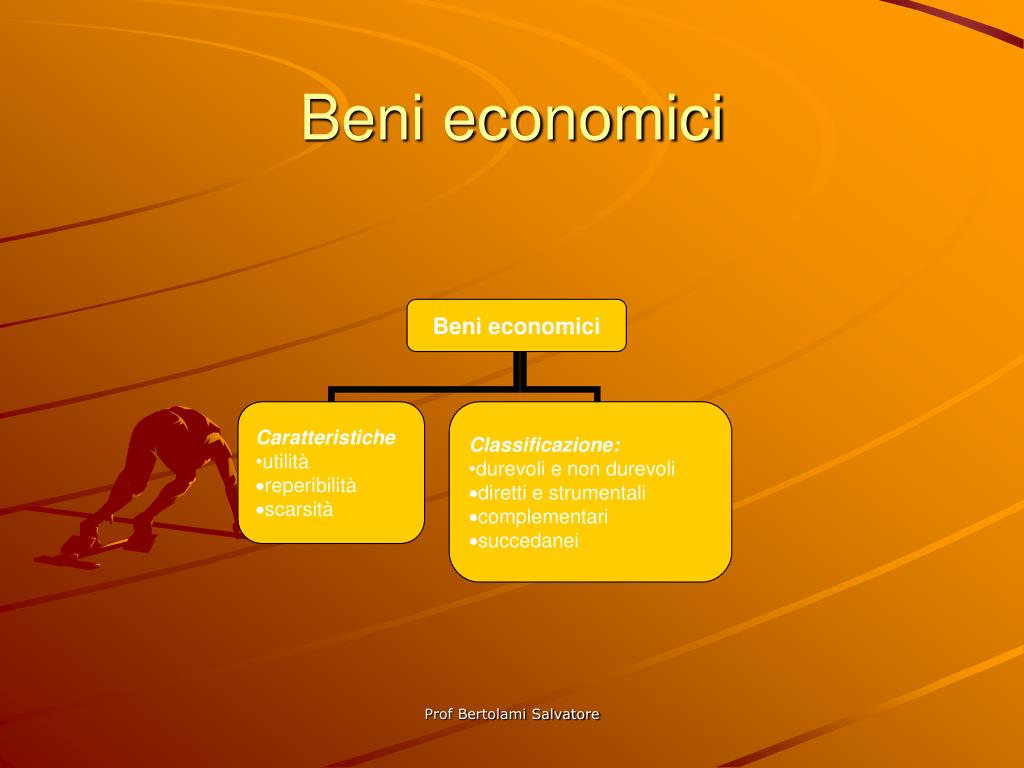 Beni economici

Beni economici

Caratteristiche
•utilità
•reperibilità
•scarsità

Classificazione:
•durevoli e non durevoli
•diretti e strumentali
•complementari
•succedanei

Prof Bertolami Salvatore